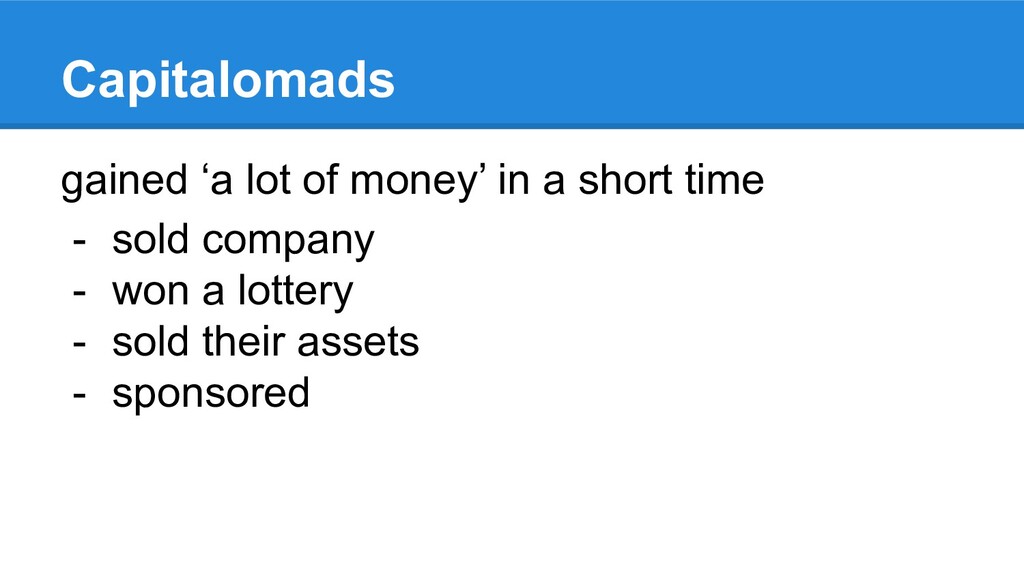 Capitalomads

gained ‘a lot of money’ in a short time

- sold company
- won a lottery
- sold their assets
- sponsored